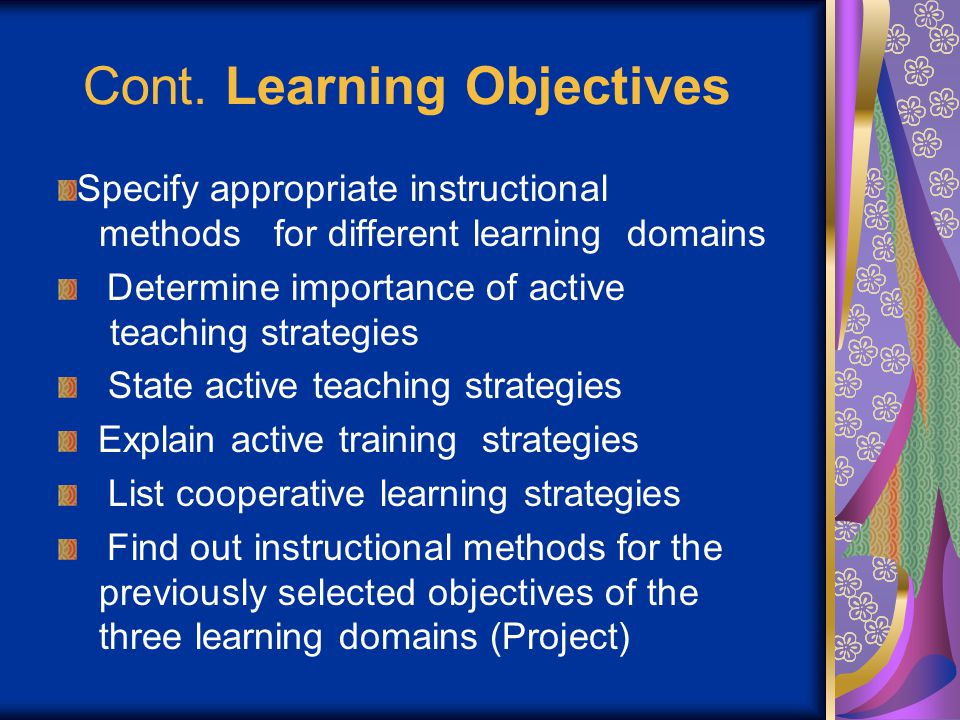 Cont. Learning Objectives

Specify appropriate instructional methods for different learning domains

Determine importance of active teaching strategies

State active teaching strategies

Explain active training strategies

List cooperative learning strategies

Find out instructional methods for the previously selected objectives of the three learning domains (Project)